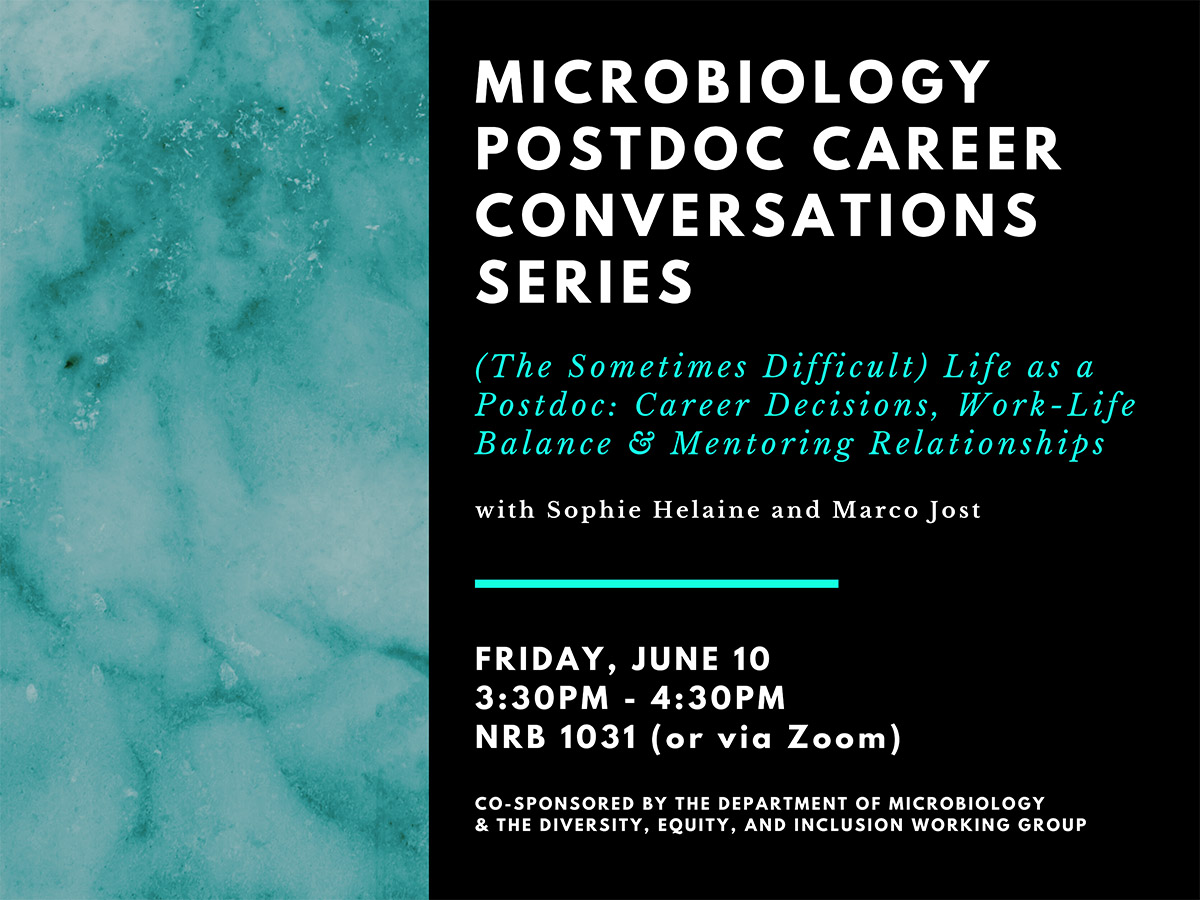 MICROBIOLOGY POSTDOC CAREER CONVERSATIONS SERIES

(The Sometimes Difficult) Life as a Postdoc: Career Decisions, Work-Life Balance & Mentoring Relationships

with Sophie Helaine and Marco Jost

FRIDAY, JUNE 10
3:30PM - 4:30PM
NRB 1031 (or via Zoom)

CO-SPONSORED BY THE DEPARTMENT OF MICROBIOLOGY & THE DIVERSITY, EQUITY, AND INCLUSION WORKING GROUP